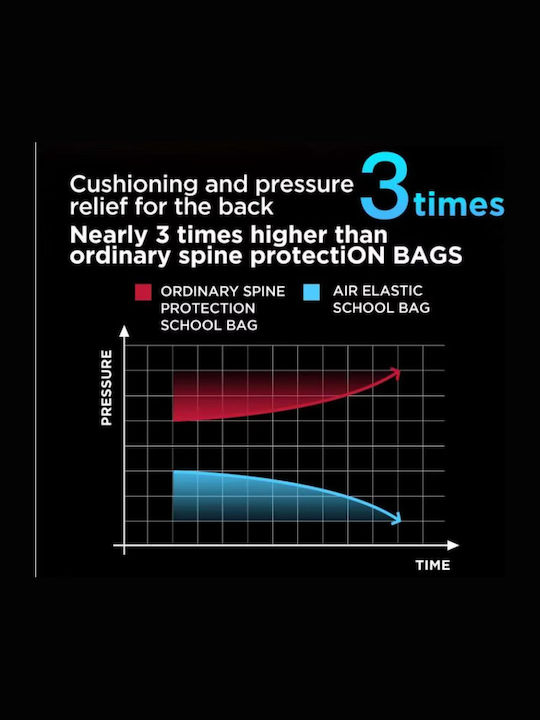 Cushioning and pressure relief for the back 3 times

Nearly 3 times higher than ordinary spine protectiON BAGS

ORDINARY SPINE PROTECTION SCHOOL BAG

AIR ELASTIC SCHOOL BAG

PRESSURE

TIME